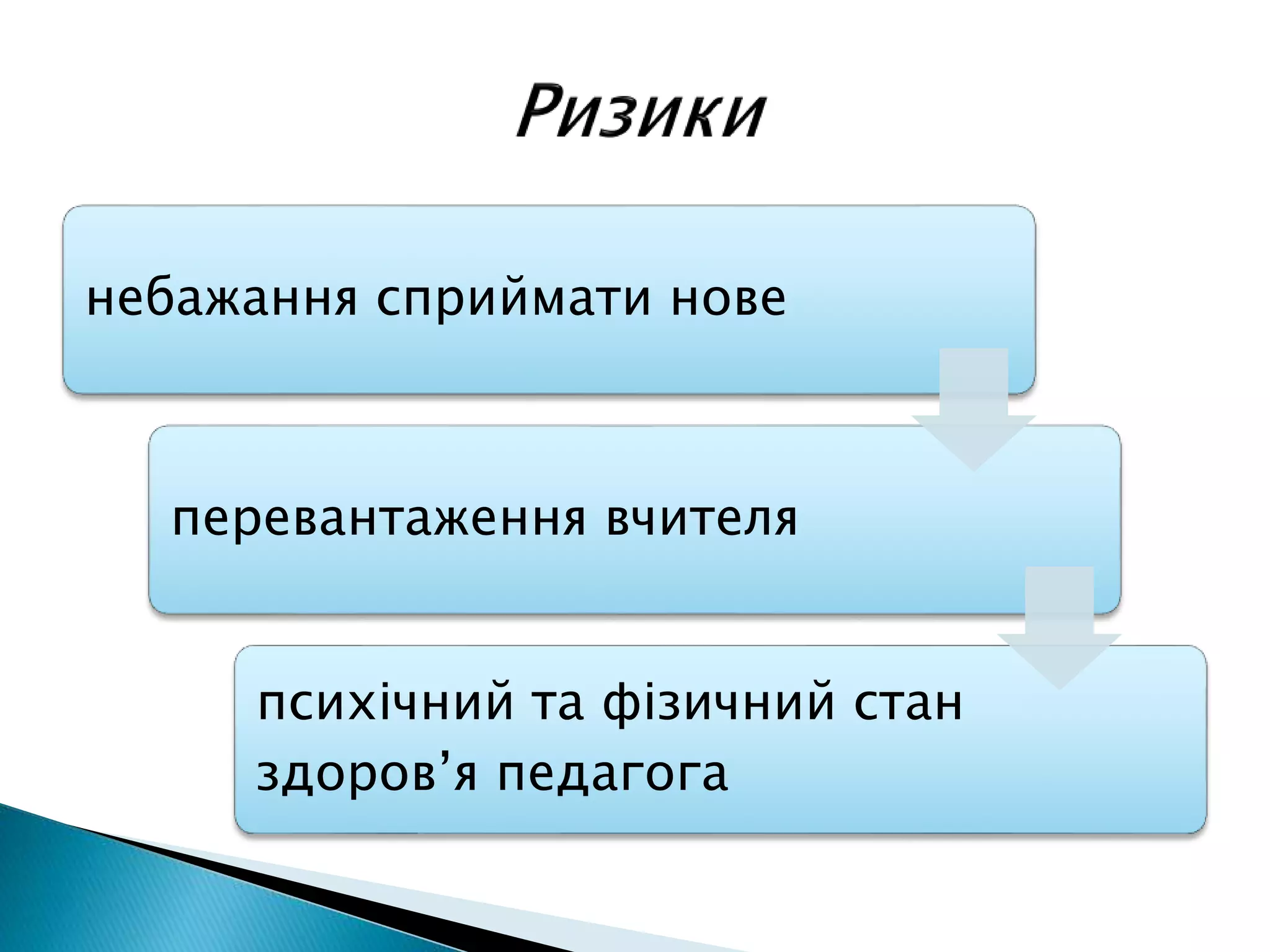 Ризики

небажання сприймати нове

перевантаження вчителя

психічний та фізичний стан здоров’я педагога